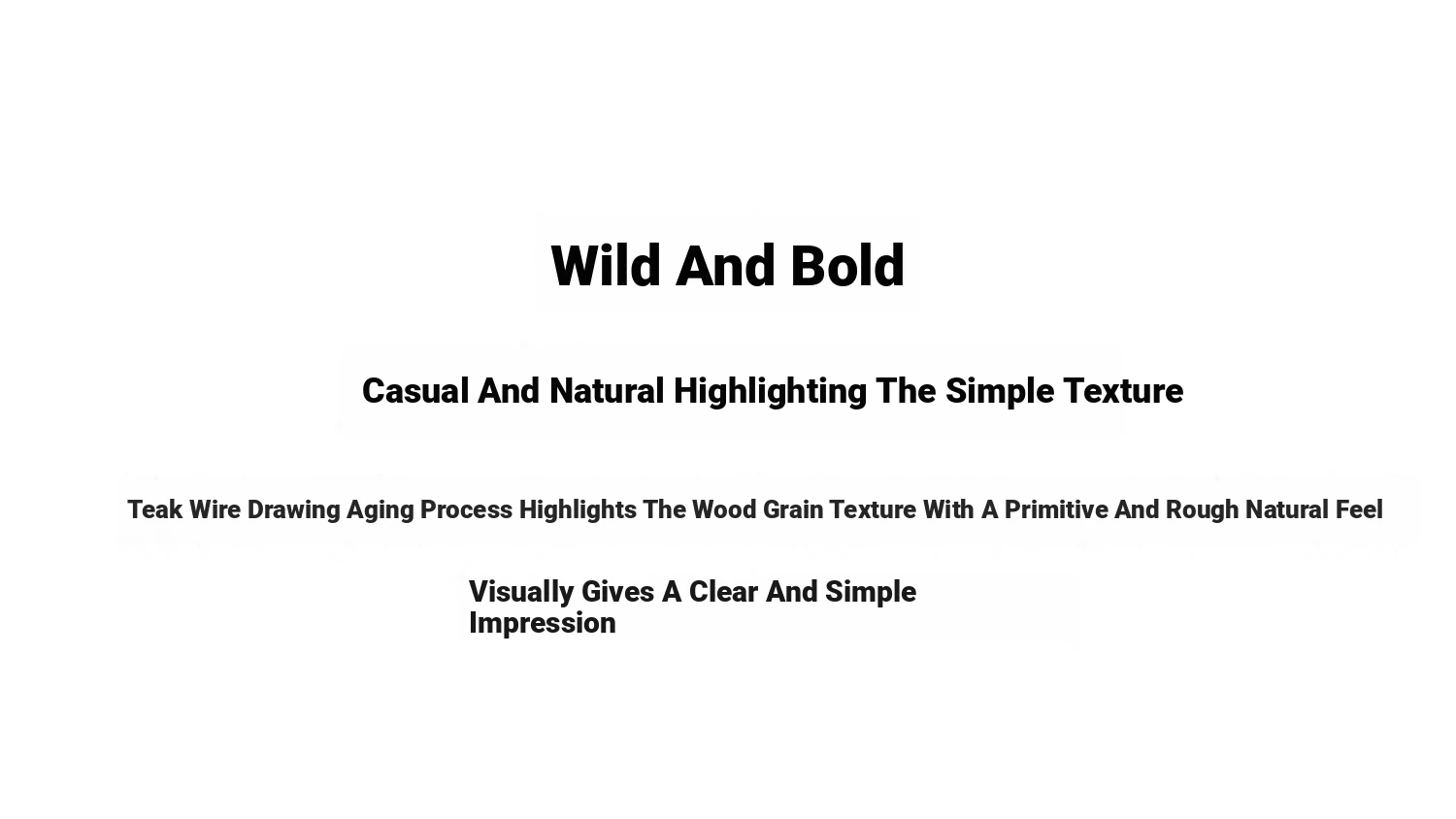 Wild And Bold

Casual And Natural Highlighting The Simple Texture

Teak Wire Drawing Aging Process Highlights The Wood Grain Texture With A Primitive And Rough Natural Feel

Visually Gives A Clear And Simple Impression